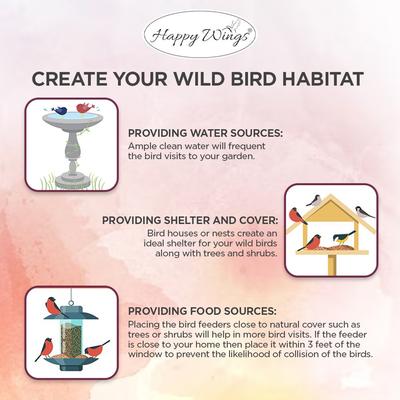 Happy Wings®

CREATE YOUR WILD BIRD HABITAT

PROVIDING WATER SOURCES:
Ample clean water will frequent the bird visits to your garden.

PROVIDING SHELTER AND COVER:
Bird houses or nests create an ideal shelter for your wild birds along with trees and shrubs.

PROVIDING FOOD SOURCES:
Placing the bird feeders close to natural cover such as trees or shrubs will help in more bird visits. If the feeder is close to your home then place it within 3 feet of the window to prevent the likelihood of collision of the birds.